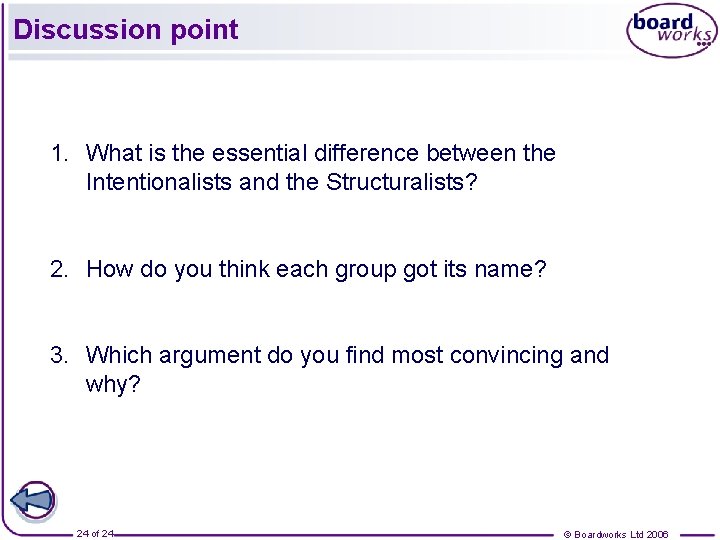 Discussion point

board works

1. What is the essential difference between the Intentionalists and the Structuralists?

2. How do you think each group got its name?

3. Which argument do you find most convincing and why?

24 of 24

© Boardworks Ltd 2006